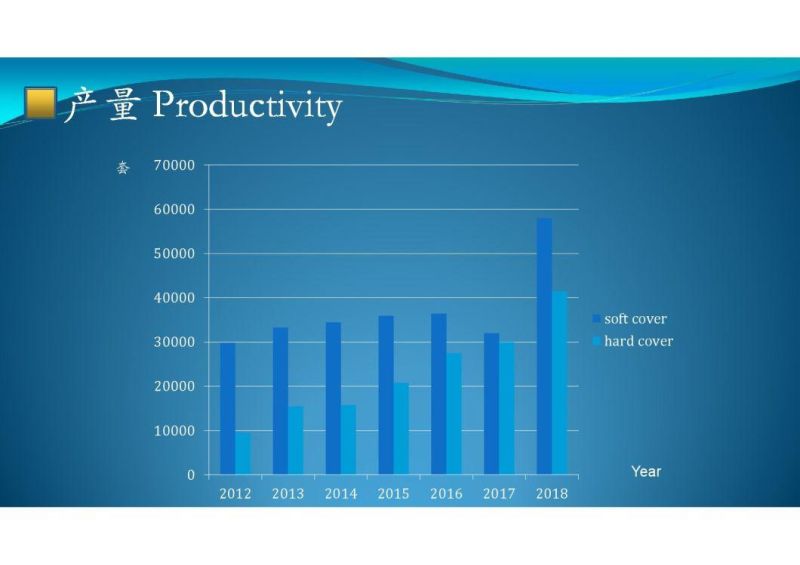 产量 Productivity

套

70000
60000
50000
40000
30000
20000
10000
0

2012 2013 2014 2015 2016 2017 2018

Year

soft cover
hard cover